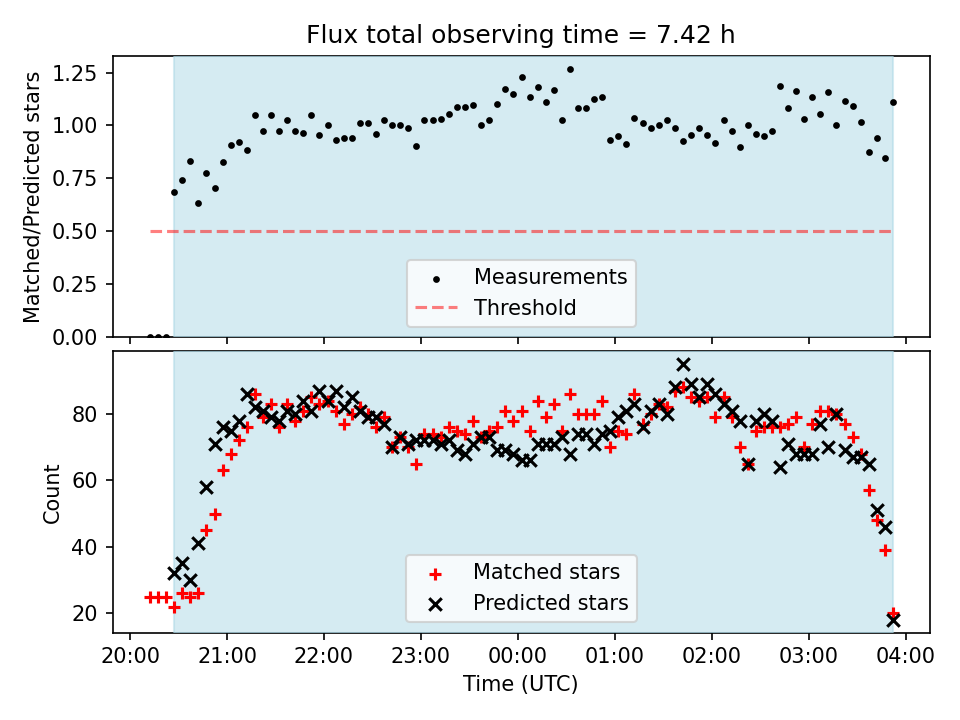 Flux total observing time = 7.42 h

Matched/Predicted stars

1.25
1.00
0.75
0.50
0.25
0.00

Measurements
Threshold

Count

80
60
40
20

Matched stars
Predicted stars

20:00 21:00 22:00 23:00 00:00 01:00 02:00 03:00 04:00

Time (UTC)